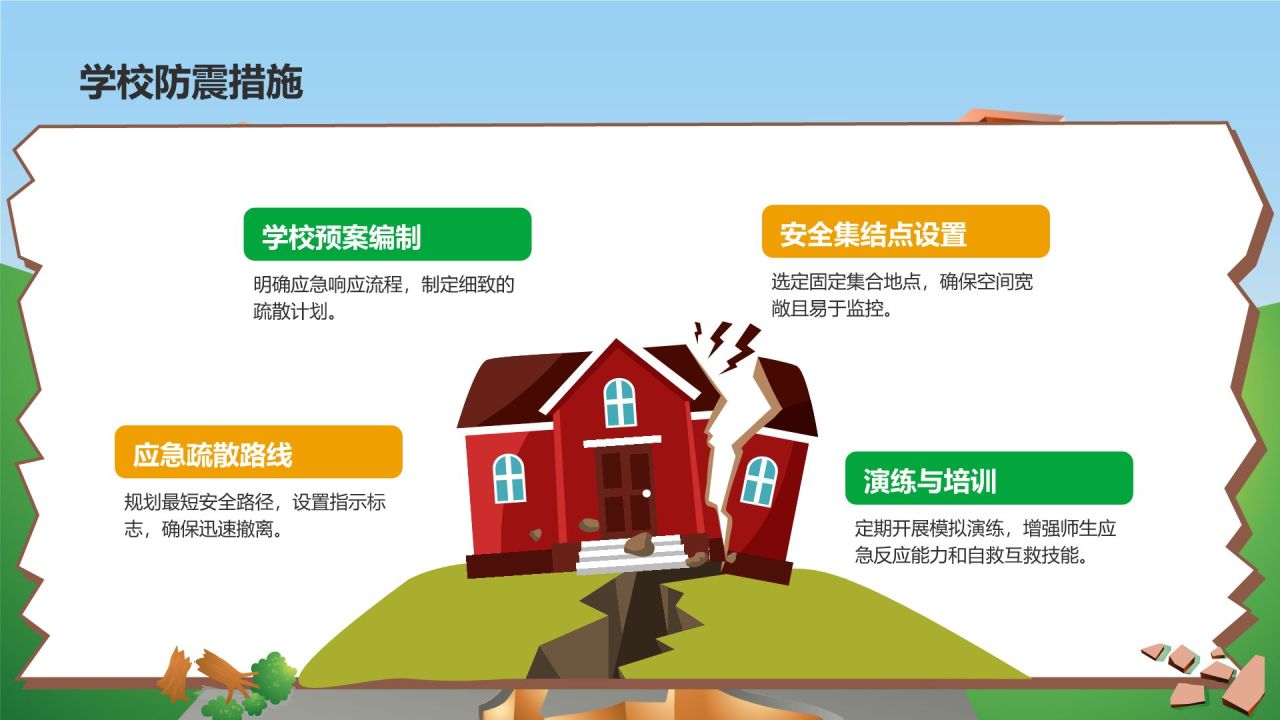 学校防震措施

学校预案编制

明确应急响应流程，制定细致的疏散计划。

安全集结点设置

选定固定集合地点，确保空间宽敞且易于监控。

应急疏散路线

规划最短安全路径，设置指示标志，确保迅速撤离。

演练与培训

定期开展模拟演练，增强师生应急反应能力和自救互救技能。